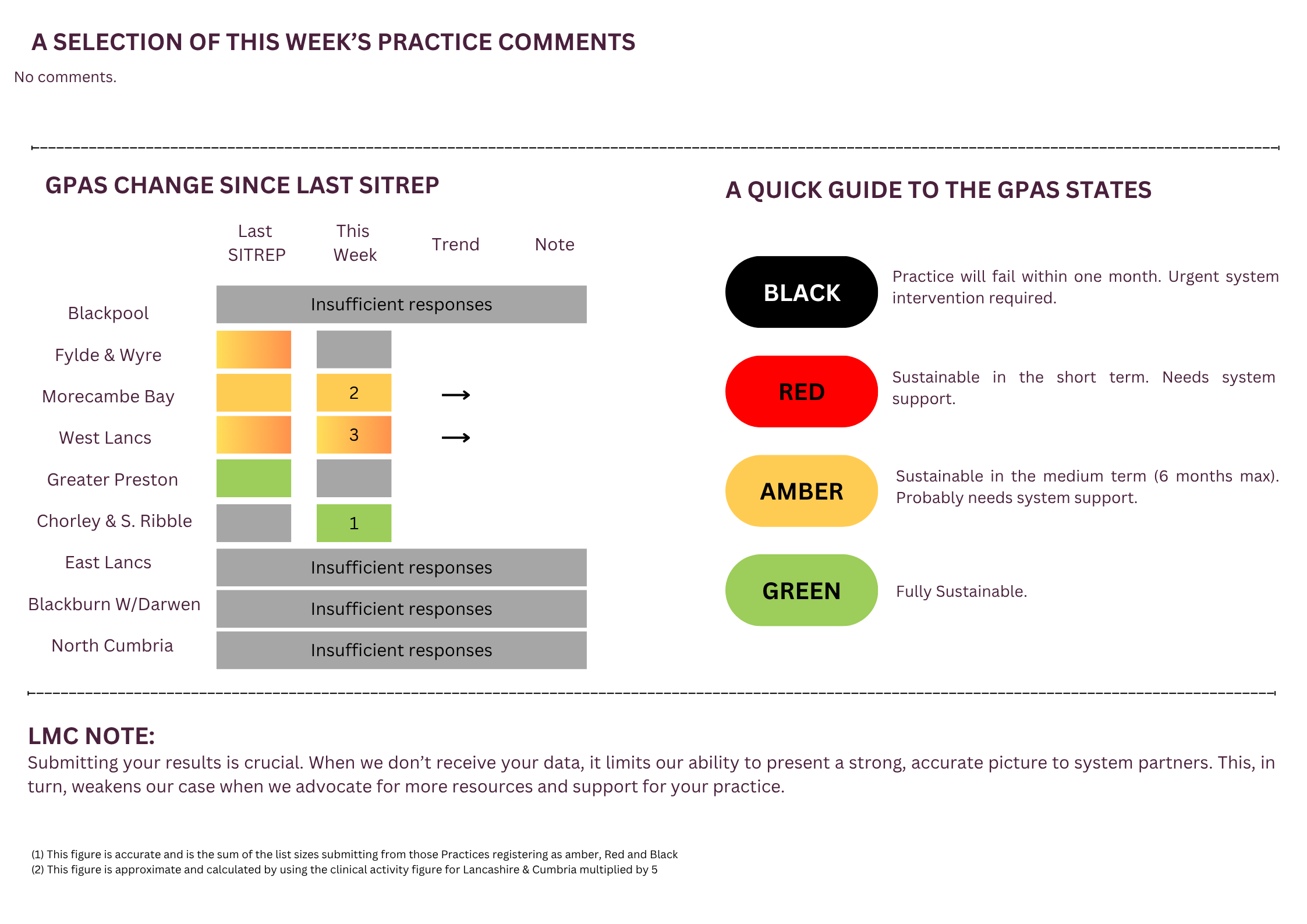 A SELECTION OF THIS WEEK'S PRACTICE COMMENTS

No comments.

GPAS CHANGE SINCE LAST SITREP

| | Last SITREP | This Week | Trend | Note |
|---|---|---|---|---|
| Blackpool | Insufficient responses | | | |
| Fylde & Wyre | | | | |
| Morecambe Bay | | 2 | → | |
| West Lancs | | 3 | → | |
| Greater Preston | | | | |
| Chorley & S. Ribble | | 1 | | |
| East Lancs | Insufficient responses | | | |
| Blackburn W/Darwen | Insufficient responses | | | |
| North Cumbria | Insufficient responses | | | |

A QUICK GUIDE TO THE GPAS STATES

BLACK
Practice will fail within one month. Urgent system intervention required.

RED
Sustainable in the short term. Needs system support.

AMBER
Sustainable in the medium term (6 months max). Probably needs system support.

GREEN
Fully Sustainable.

LMC NOTE:
Submitting your results is crucial. When we don't receive your data, it limits our ability to present a strong, accurate picture to system partners. This, in turn, weakens our case when we advocate for more resources and support for your practice.

(1) This figure is accurate and is the sum of the list sizes submitting from those Practices registering as amber, Red and Black
(2) This figure is approximate and calculated by using the clinical activity figure for Lancashire & Cumbria multiplied by 5